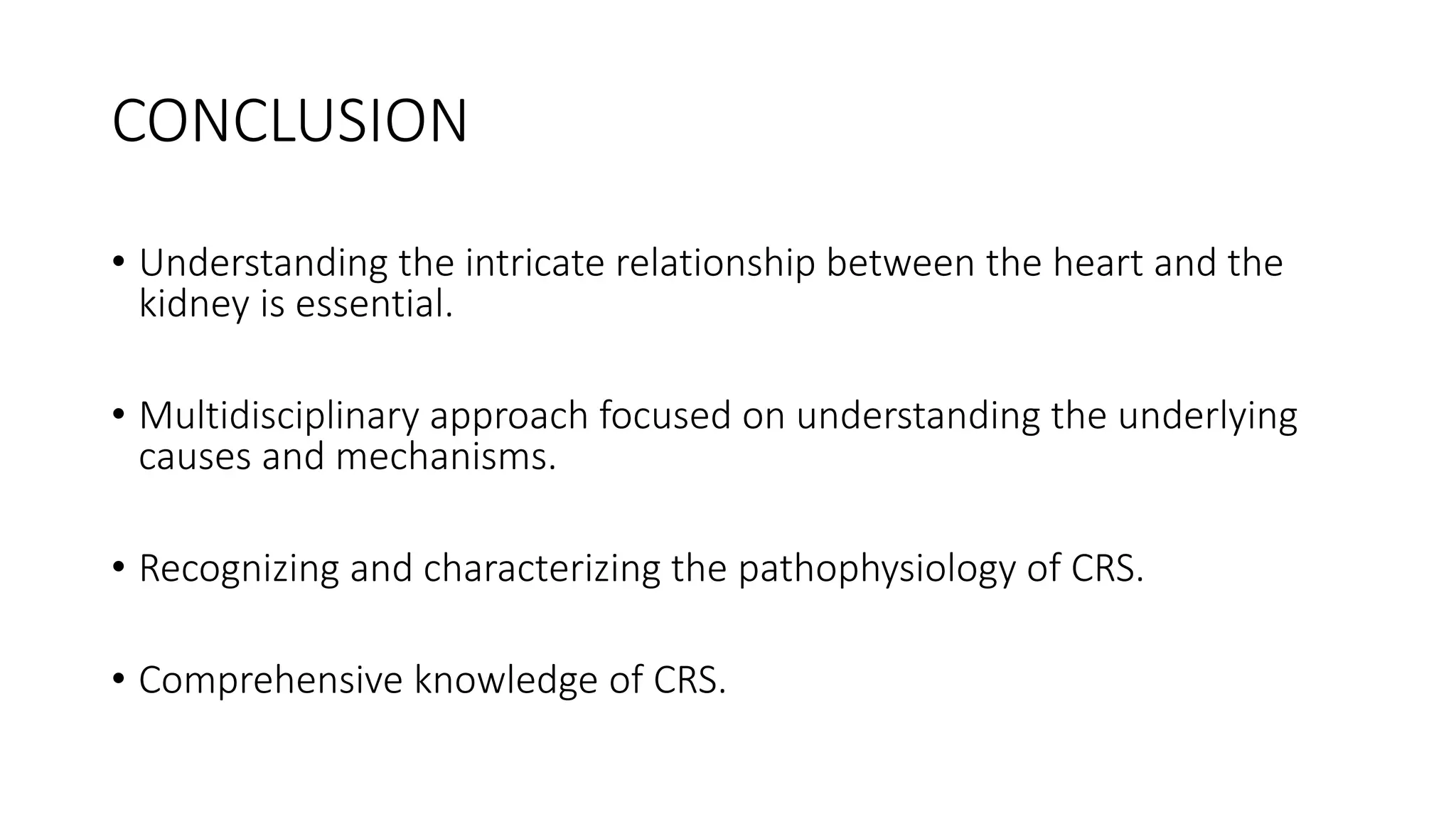 CONCLUSION

• Understanding the intricate relationship between the heart and the kidney is essential.

• Multidisciplinary approach focused on understanding the underlying causes and mechanisms.

• Recognizing and characterizing the pathophysiology of CRS.

• Comprehensive knowledge of CRS.